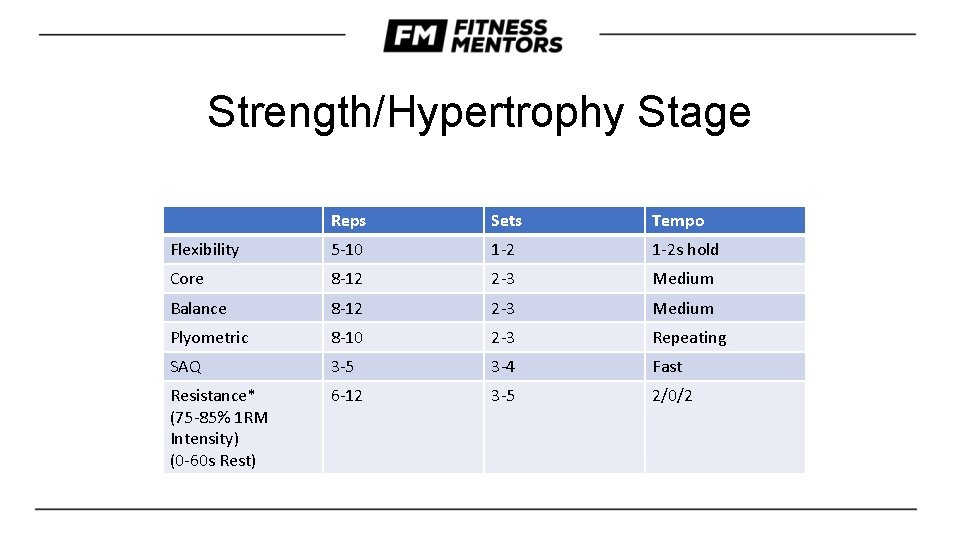 FM FITNESS MENTORS

Strength/Hypertrophy Stage

| | Reps | Sets | Tempo |
|---|---|---|---|
| Flexibility | 5-10 | 1-2 | 1-2s hold |
| Core | 8-12 | 2-3 | Medium |
| Balance | 8-12 | 2-3 | Medium |
| Plyometric | 8-10 | 2-3 | Repeating |
| SAQ | 3-5 | 3-4 | Fast |
| Resistance* (75-85% 1RM Intensity) (0-60s Rest) | 6-12 | 3-5 | 2/0/2 |